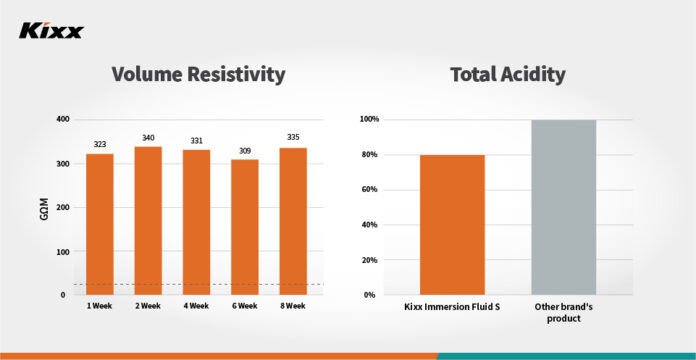 Kixx

Volume Resistivity

GΩM

400
300
200
100
0

323
340
331
309
335

1 Week
2 Week
4 Week
6 Week
8 Week

Total Acidity

100%
80%
60%
40%
20%
0%

Kixx Immersion Fluid S
Other brand's product